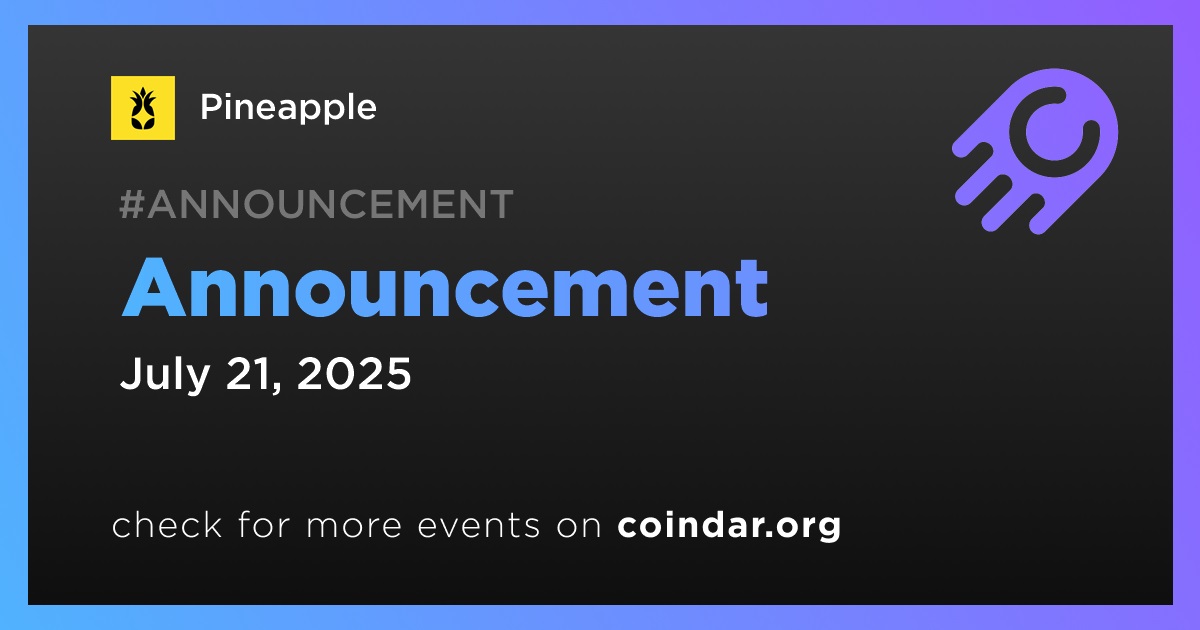 Pineapple

#ANNOUNCEMENT

Announcement

July 21, 2025

check for more events on coindar.org